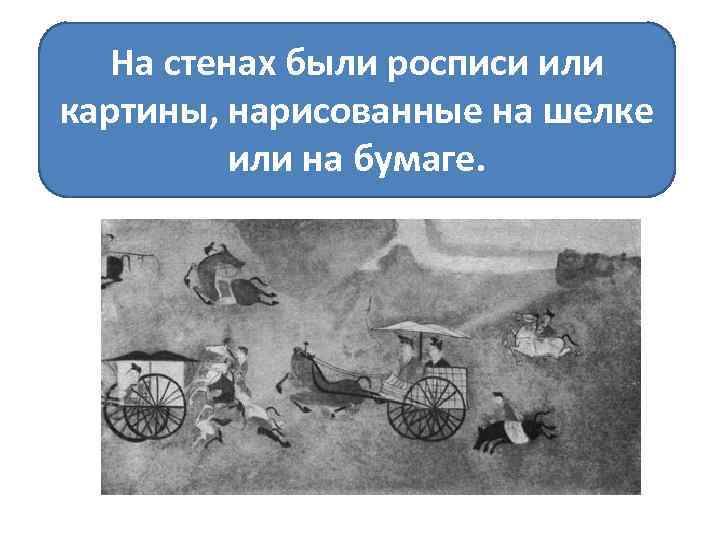 На стенах были росписи или картины, нарисованные на шелке или на бумаге.